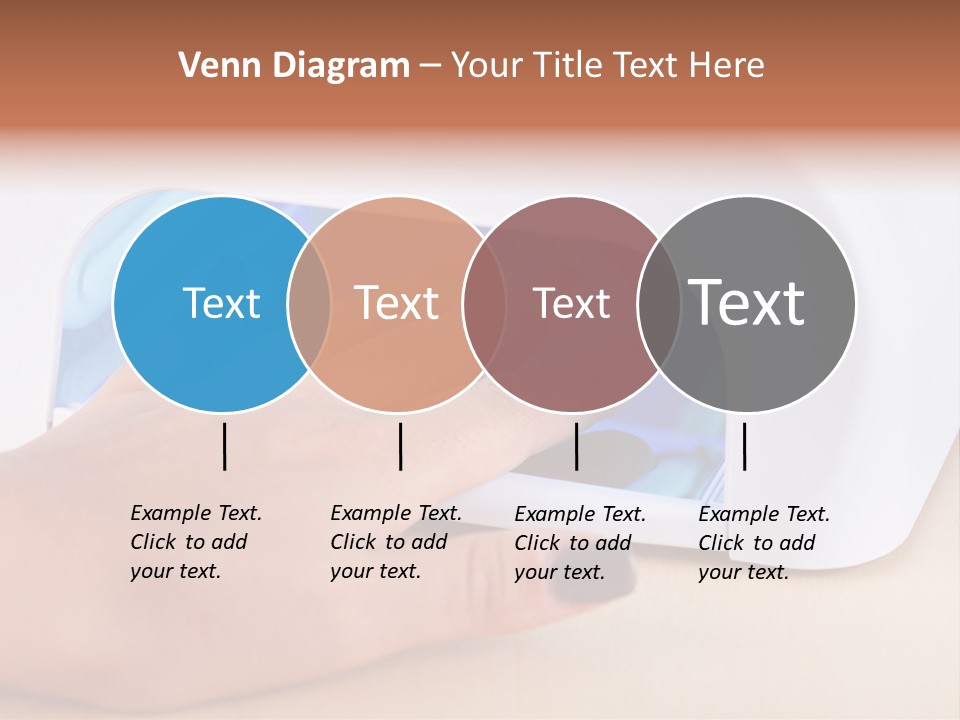 Venn Diagram – Your Title Text Here

Text

Text

Text

Text

Example Text. Click to add your text.

Example Text. Click to add your text.

Example Text. Click to add your text.

Example Text. Click to add your text.